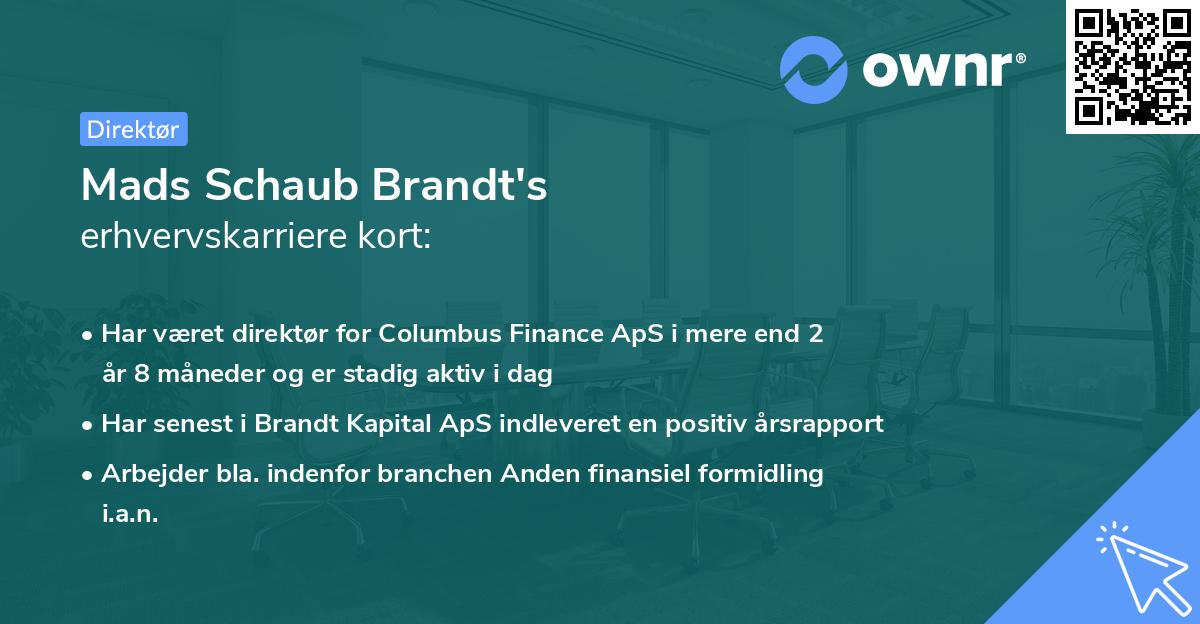 ownr®

Direktør

Mads Schaub Brandt's
erhvervskarriere kort:

• Har været direktør for Columbus Finance ApS i mere end 2 år 8 måneder og er stadig aktiv i dag
• Har senest i Brandt Kapital ApS indleveret en positiv årsrapport
• Arbejder bla. indenfor branchen Anden finansiel formidling i.a.n.